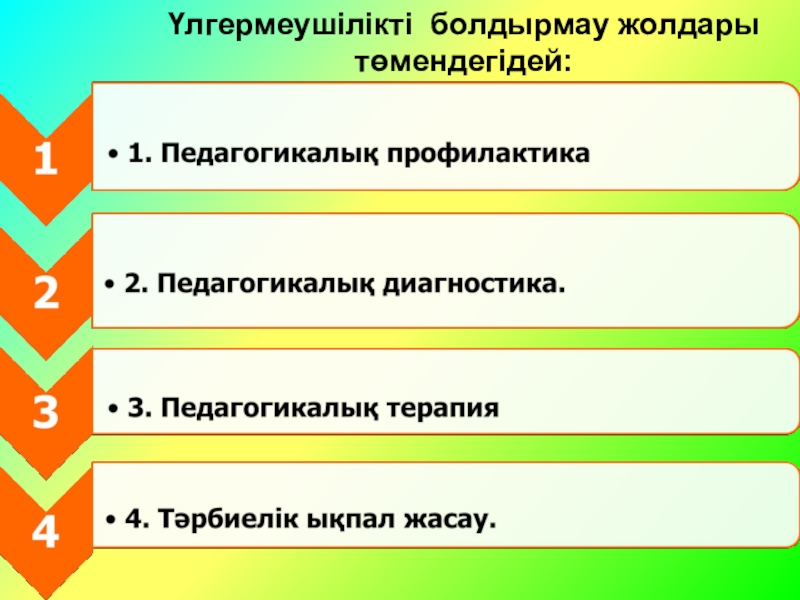 Үлгермеушілікті болдырмау жолдары төмендегідей:

1

• 1. Педагогикалық профилактика

2

• 2. Педагогикалық диагностика.

3

• 3. Педагогикалық терапия

4

• 4. Тәрбиелік ықпал жасау.